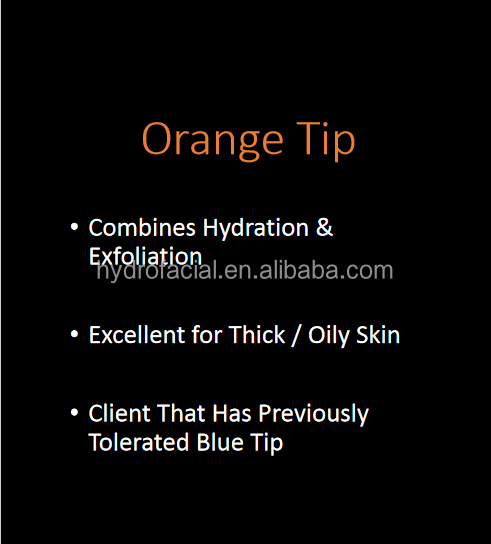 Orange Tip

• Combines Hydration & Exfoliation

hydrofacial.en.alibaba.com

• Excellent for Thick / Oily Skin

• Client That Has Previously Tolerated Blue Tip